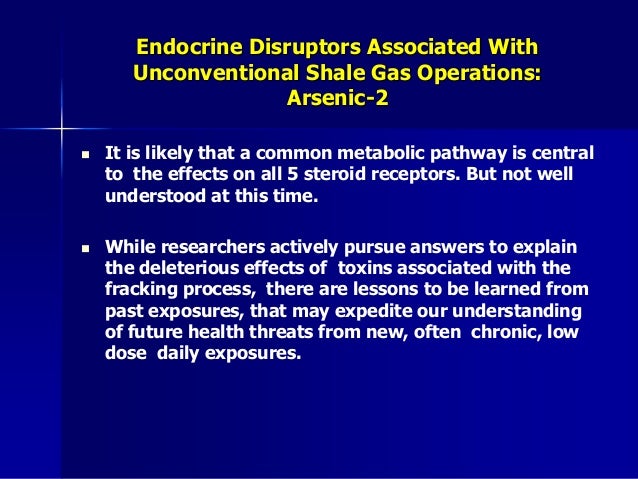 Endocrine Disruptors Associated With Unconventional Shale Gas Operations: Arsenic-2

▪ It is likely that a common metabolic pathway is central to the effects on all 5 steroid receptors. But not well understood at this time.

▪ While researchers actively pursue answers to explain the deleterious effects of toxins associated with the fracking process, there are lessons to be learned from past exposures, that may expedite our understanding of future health threats from new, often chronic, low dose daily exposures.